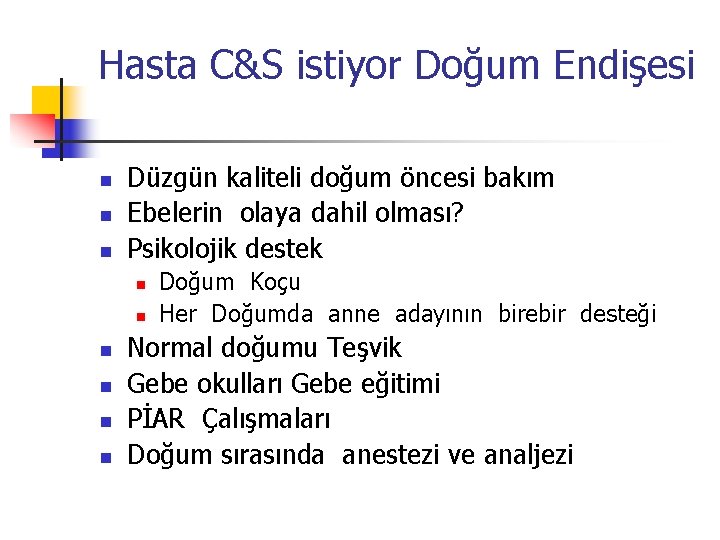 Hasta C&S istiyor Doğum Endişesi

- Düzgün kaliteli doğum öncesi bakım
- Ebelerin olaya dahil olması?
- Psikolojik destek
  - Doğum Koçu
  - Her Doğumda anne adayının birebir desteği
- Normal doğumu Teşvik
- Gebe okulları Gebe eğitimi
- PİAR Çalışmaları
- Doğum sırasında anestezi ve analjezi